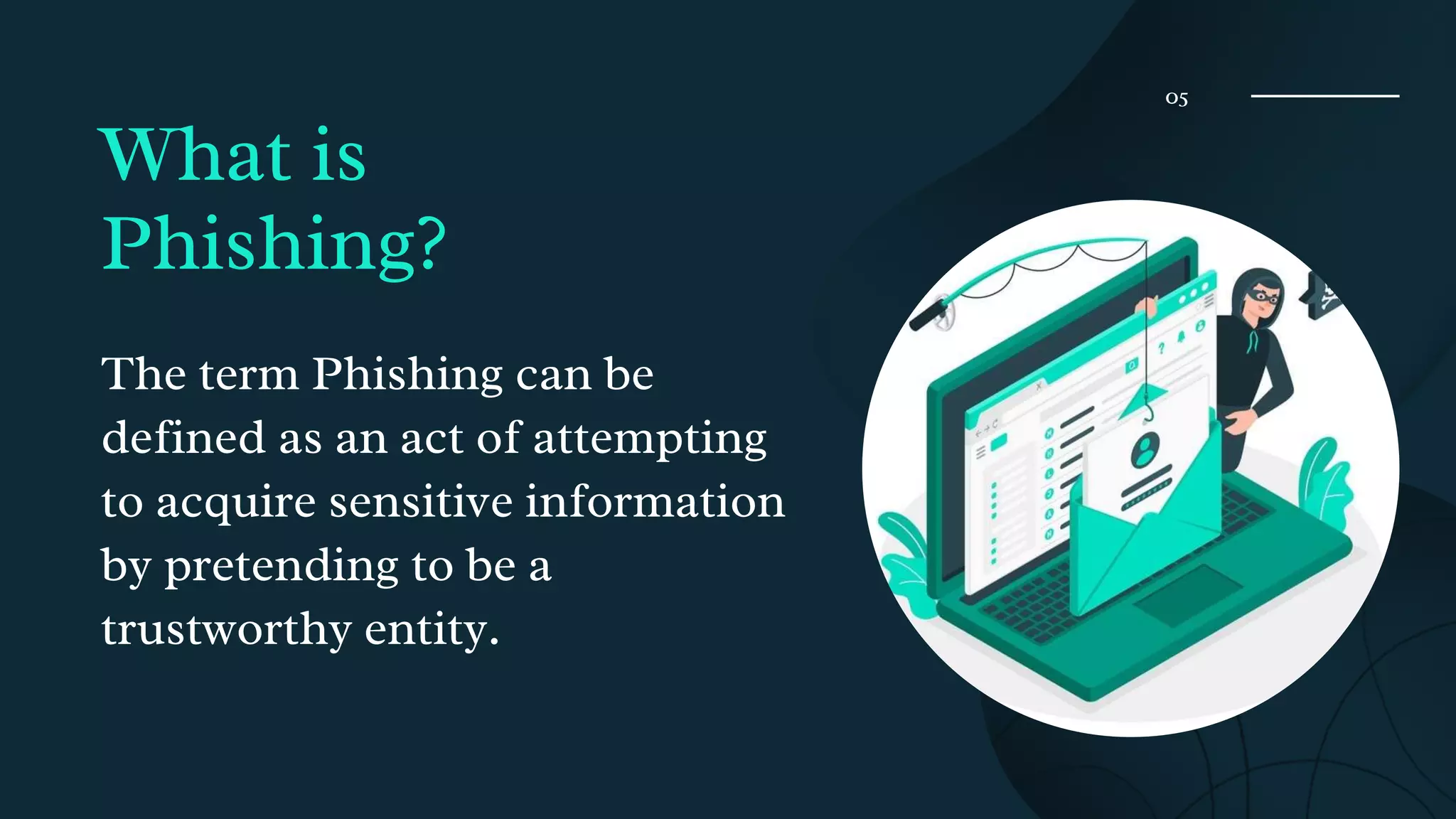 05

What is Phishing?

The term Phishing can be defined as an act of attempting to acquire sensitive information by pretending to be a trustworthy entity.